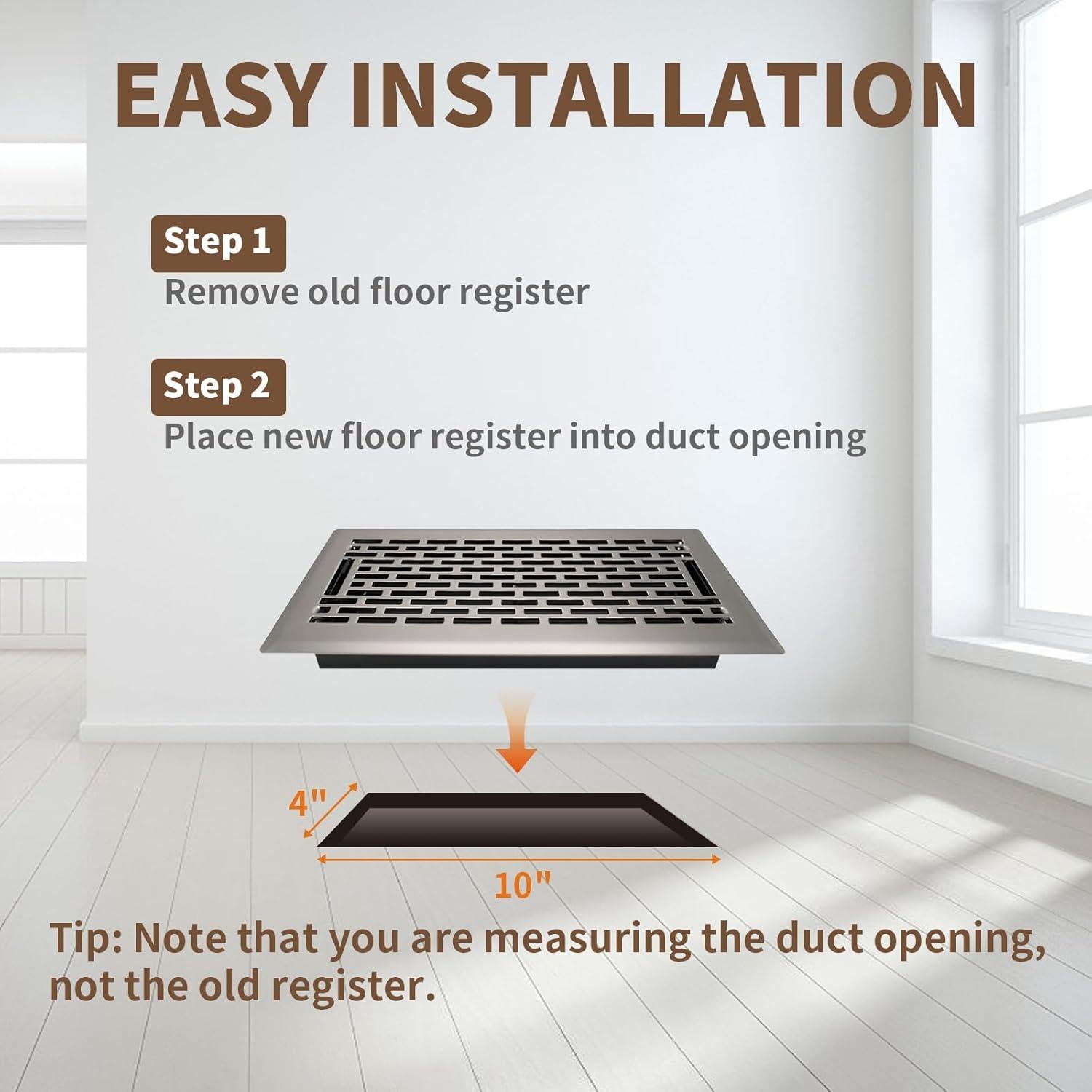 EASY INSTALLATION

Step 1
Remove old floor register

Step 2
Place new floor register into duct opening

4"

10"

Tip: Note that you are measuring the duct opening, not the old register.